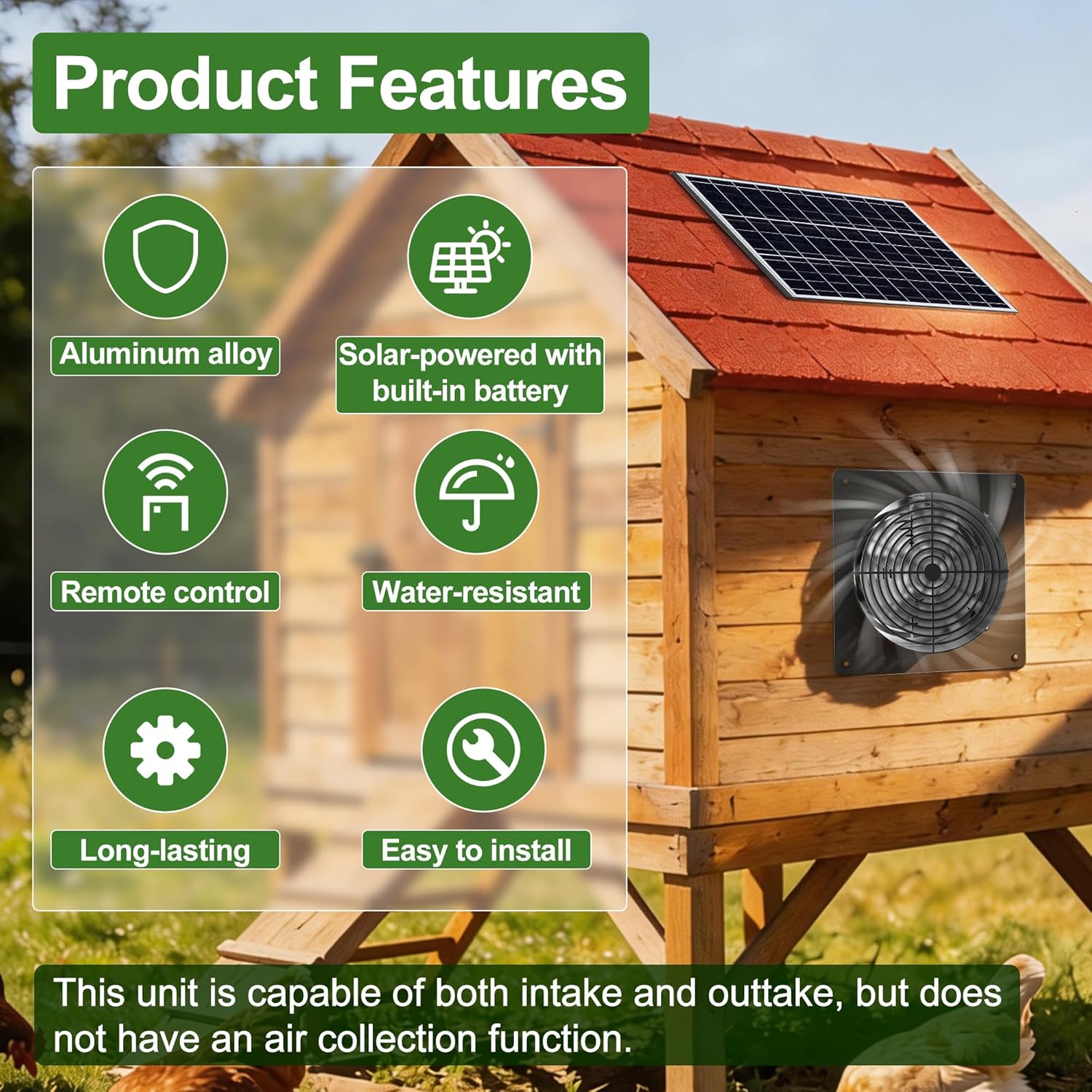 Product Features

Aluminum alloy

Solar-powered with built-in battery

Remote control

Water-resistant

Long-lasting

Easy to install

This unit is capable of both intake and outtake, but does not have an air collection function.